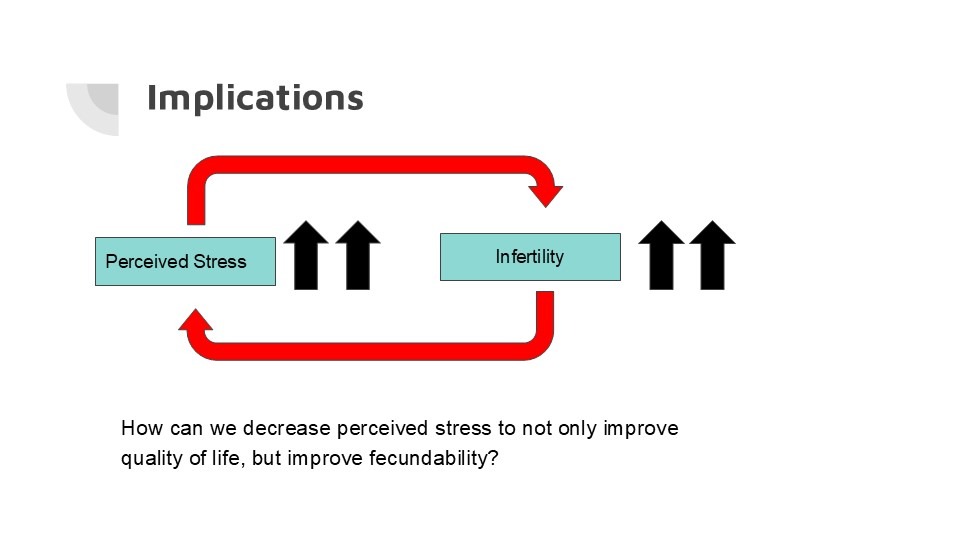 Implications

Perceived Stress

Infertility

How can we decrease perceived stress to not only improve quality of life, but improve fecundability?